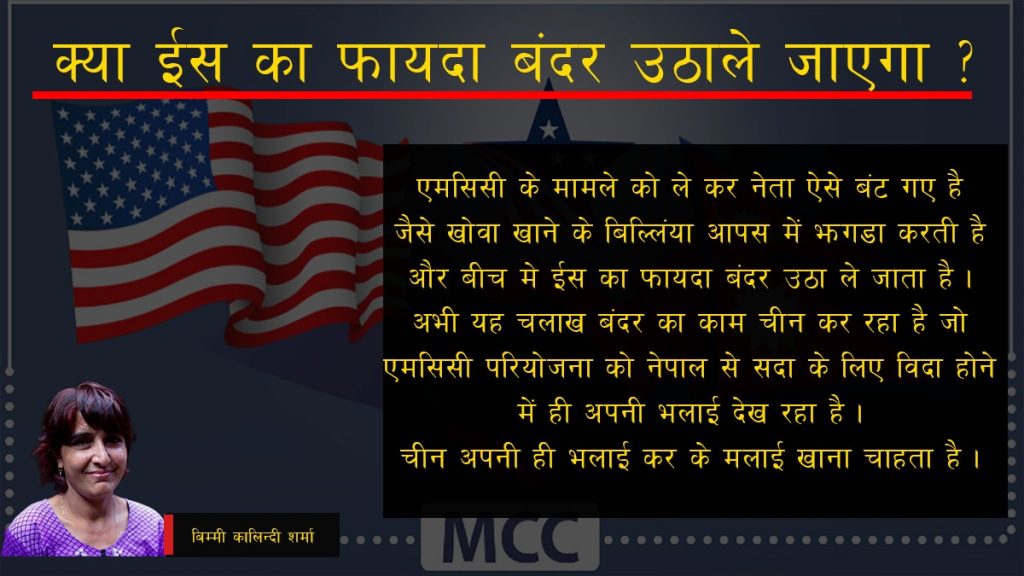 क्या ईस का फायदा बंदर उठाले जाएगा ?

एमसिसी के मामले को ले कर नेता ऐसे बंट गए है जैसे खोवा खाने के बिल्लिंया आपस में झगडा करती है और बीच मे ईस का फायदा बंदर उठा ले जाता है । अभी यह चलाख बंदर का काम चीन कर रहा है जो एमसिसी परियोजना को नेपाल से सदा के लिए विदा होने में ही अपनी भलाई देख रहा है ।
चीन अपनी ही भलाई कर के मलाई खाना चाहता है ।

बिम्मी कालिन्दी शर्मा

MCC